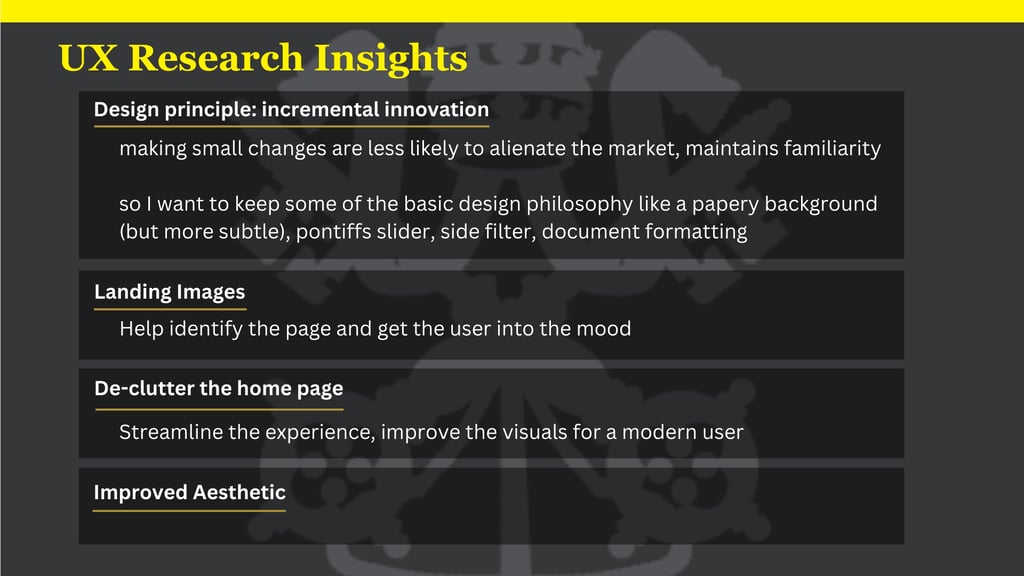 UX Research Insights

Design principle: incremental innovation

making small changes are less likely to alienate the market, maintains familiarity

so I want to keep some of the basic design philosophy like a papery background (but more subtle), pontiffs slider, side filter, document formatting

Landing Images

Help identify the page and get the user into the mood

De-clutter the home page

Streamline the experience, improve the visuals for a modern user

Improved Aesthetic